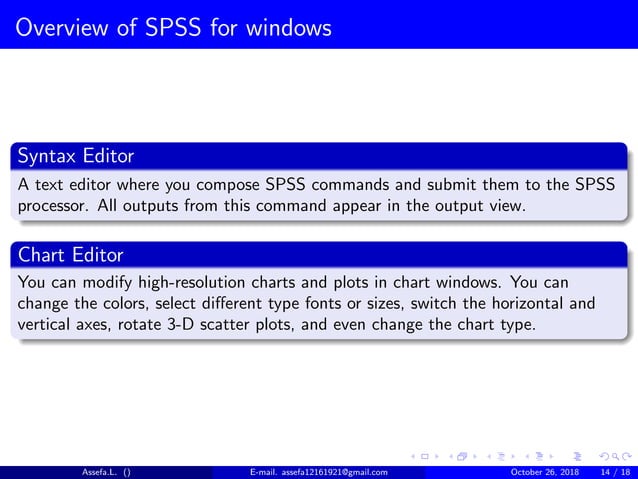 Overview of SPSS for windows

Syntax Editor

A text editor where you compose SPSS commands and submit them to the SPSS processor. All outputs from this command appear in the output view.

Chart Editor

You can modify high-resolution charts and plots in chart windows. You can change the colors, select different type fonts or sizes, switch the horizontal and vertical axes, rotate 3-D scatter plots, and even change the chart type.

Assefa.L. () E-mail. assefa12161921@gmail.com October 26, 2018 14 / 18